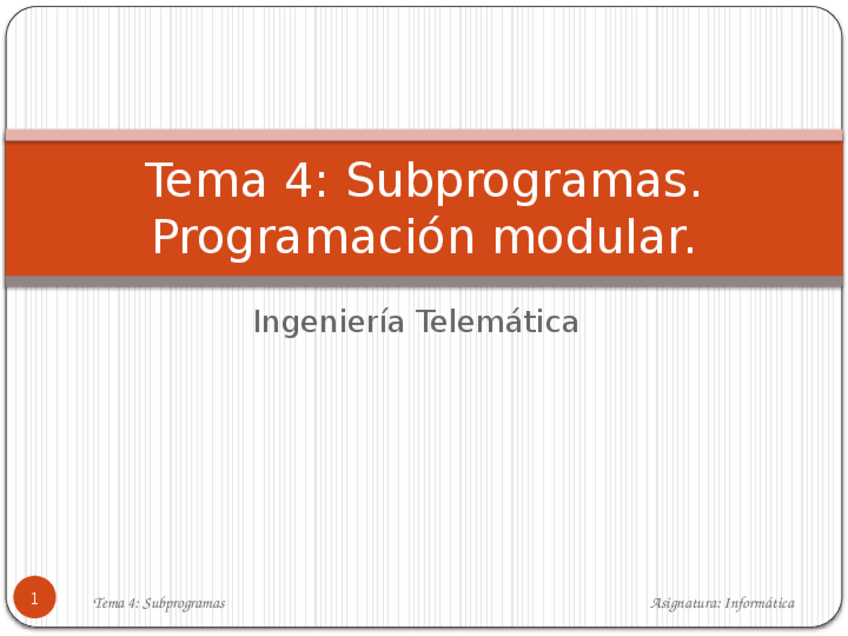 Tema 4: Subprogramas. Programación modular.

Ingeniería Telemática

1

Tema 4: Subprogramas

Asignatura: Informática